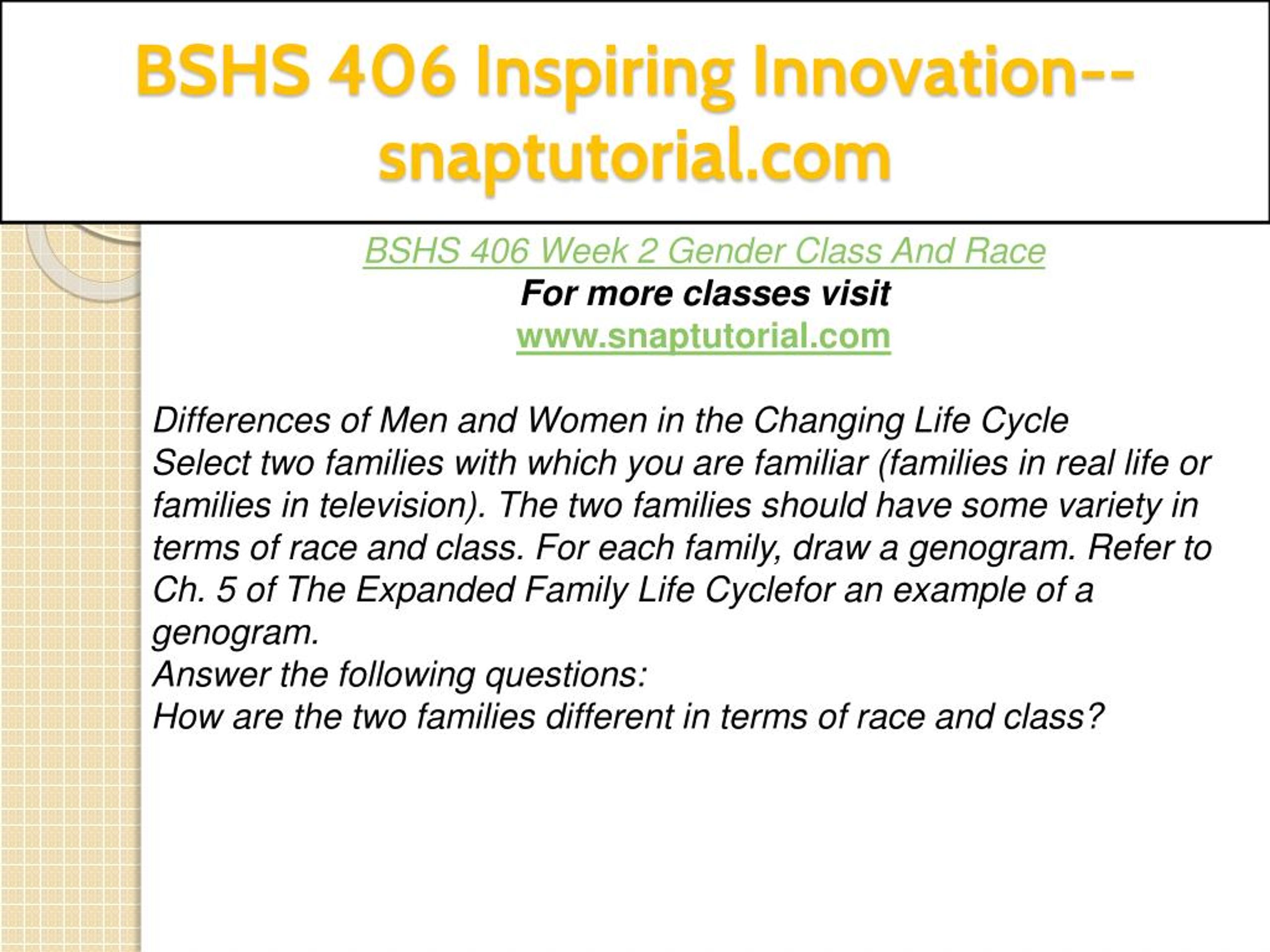 BSHS 406 Inspiring Innovation--snaptutorial.com

BSHS 406 Week 2 Gender Class And Race
For more classes visit
www.snaptutorial.com

Differences of Men and Women in the Changing Life Cycle
Select two families with which you are familiar (families in real life or families in television). The two families should have some variety in terms of race and class. For each family, draw a genogram. Refer to Ch. 5 of The Expanded Family Life Cyclefor an example of a genogram.
Answer the following questions:
How are the two families different in terms of race and class?